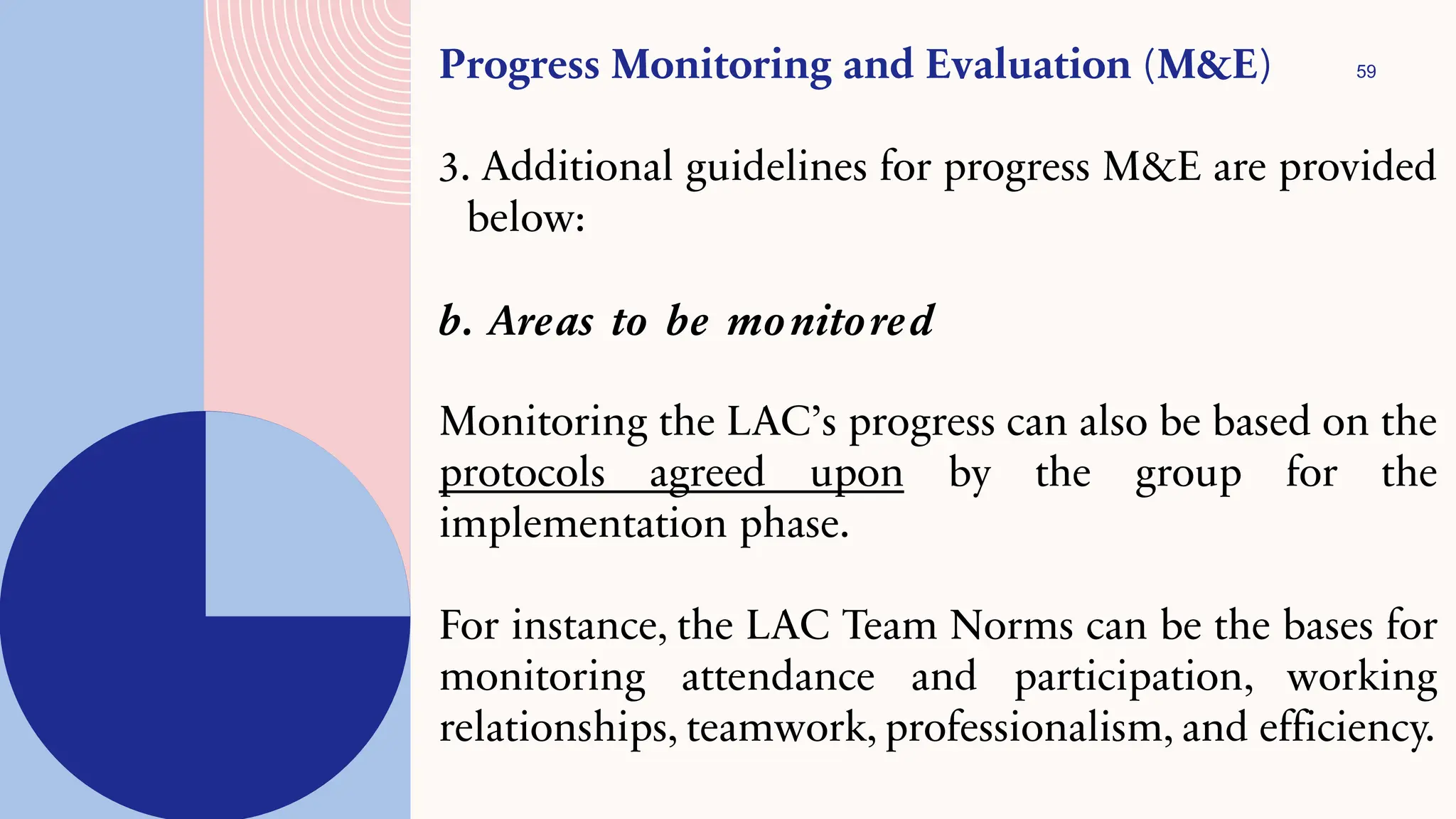 Progress Monitoring and Evaluation (M&E)

59

3. Additional guidelines for progress M&E are provided below:

b. Areas to be monitored

Monitoring the LAC's progress can also be based on the protocols agreed upon by the group for the implementation phase.

For instance, the LAC Team Norms can be the bases for monitoring attendance and participation, working relationships, teamwork, professionalism, and efficiency.